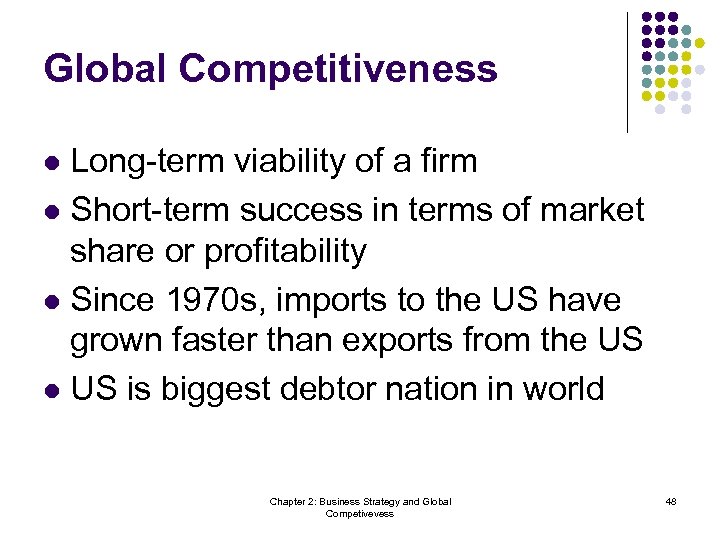 Global Competitiveness

- Long-term viability of a firm
- Short-term success in terms of market share or profitability
- Since 1970s, imports to the US have grown faster than exports from the US
- US is biggest debtor nation in world

Chapter 2: Business Strategy and Global Competivevess

48